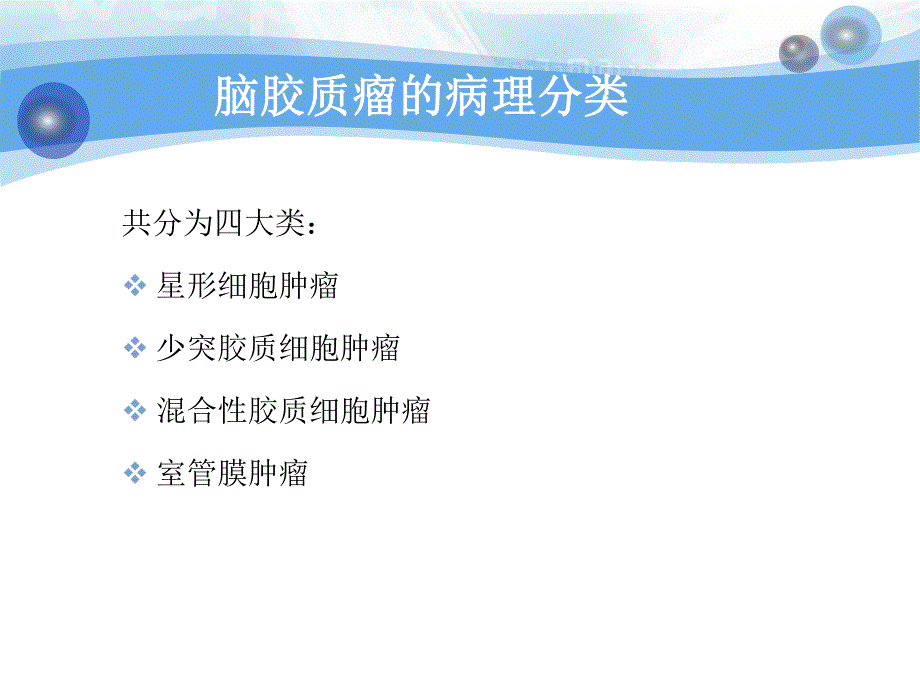 脑胶质瘤的病理分类

共分为四大类：

❖ 星形细胞肿瘤

❖ 少突胶质细胞肿瘤

❖ 混合性胶质细胞肿瘤

❖ 室管膜肿瘤